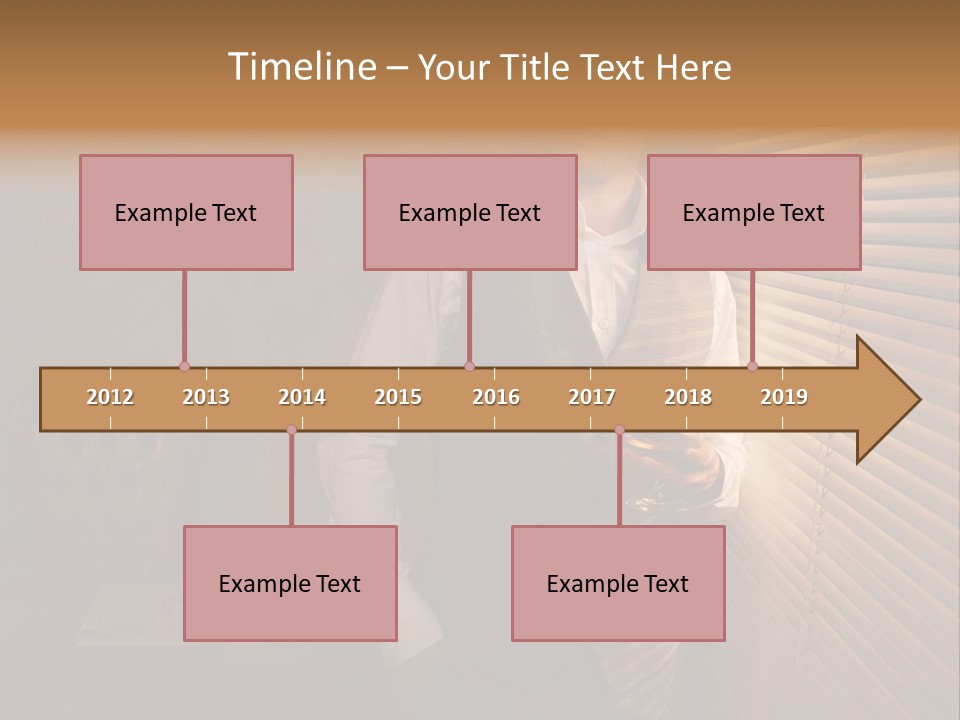 Timeline – Your Title Text Here

Example Text

Example Text

Example Text

2012 2013 2014 2015 2016 2017 2018 2019

Example Text

Example Text